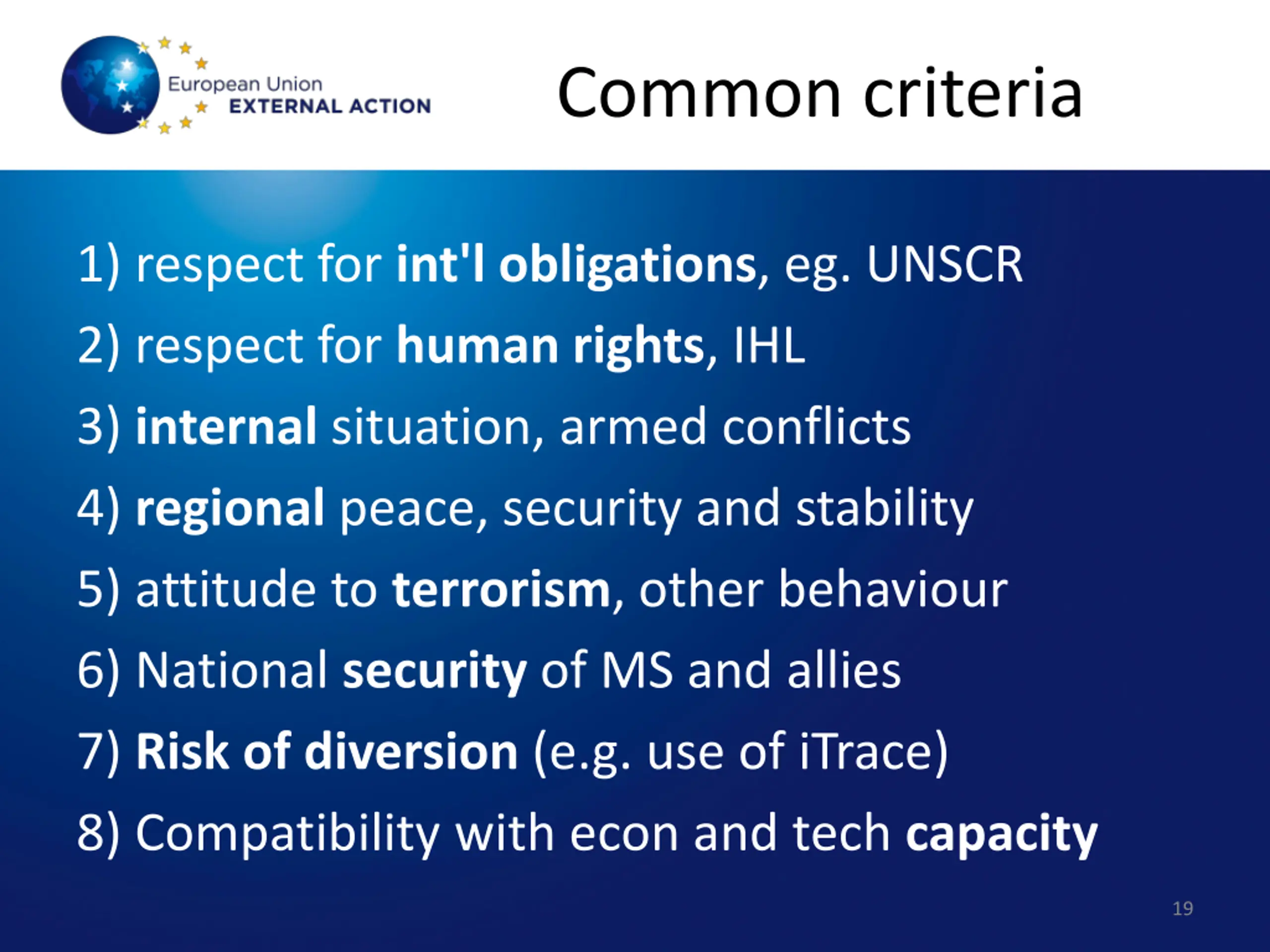 European Union
EXTERNAL ACTION

Common criteria

1) respect for int'l obligations, eg. UNSCR
2) respect for human rights, IHL
3) internal situation, armed conflicts
4) regional peace, security and stability
5) attitude to terrorism, other behaviour
6) National security of MS and allies
7) Risk of diversion (e.g. use of iTrace)
8) Compatibility with econ and tech capacity

19